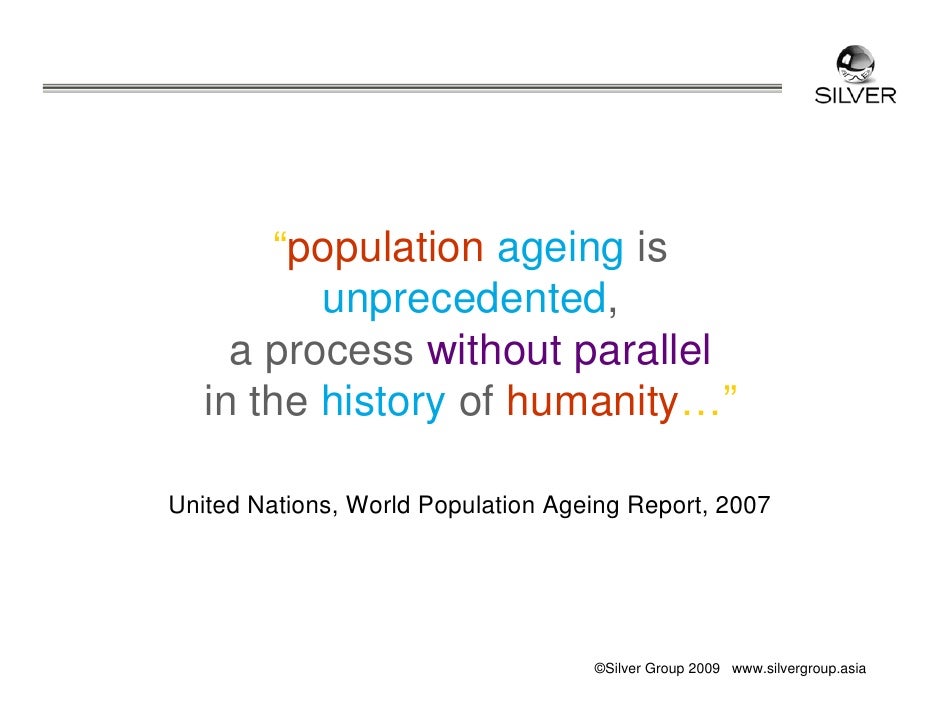 SILVER

“population ageing is unprecedented, a process without parallel in the history of humanity…”

United Nations, World Population Ageing Report, 2007

©Silver Group 2009 www.silvergroup.asia